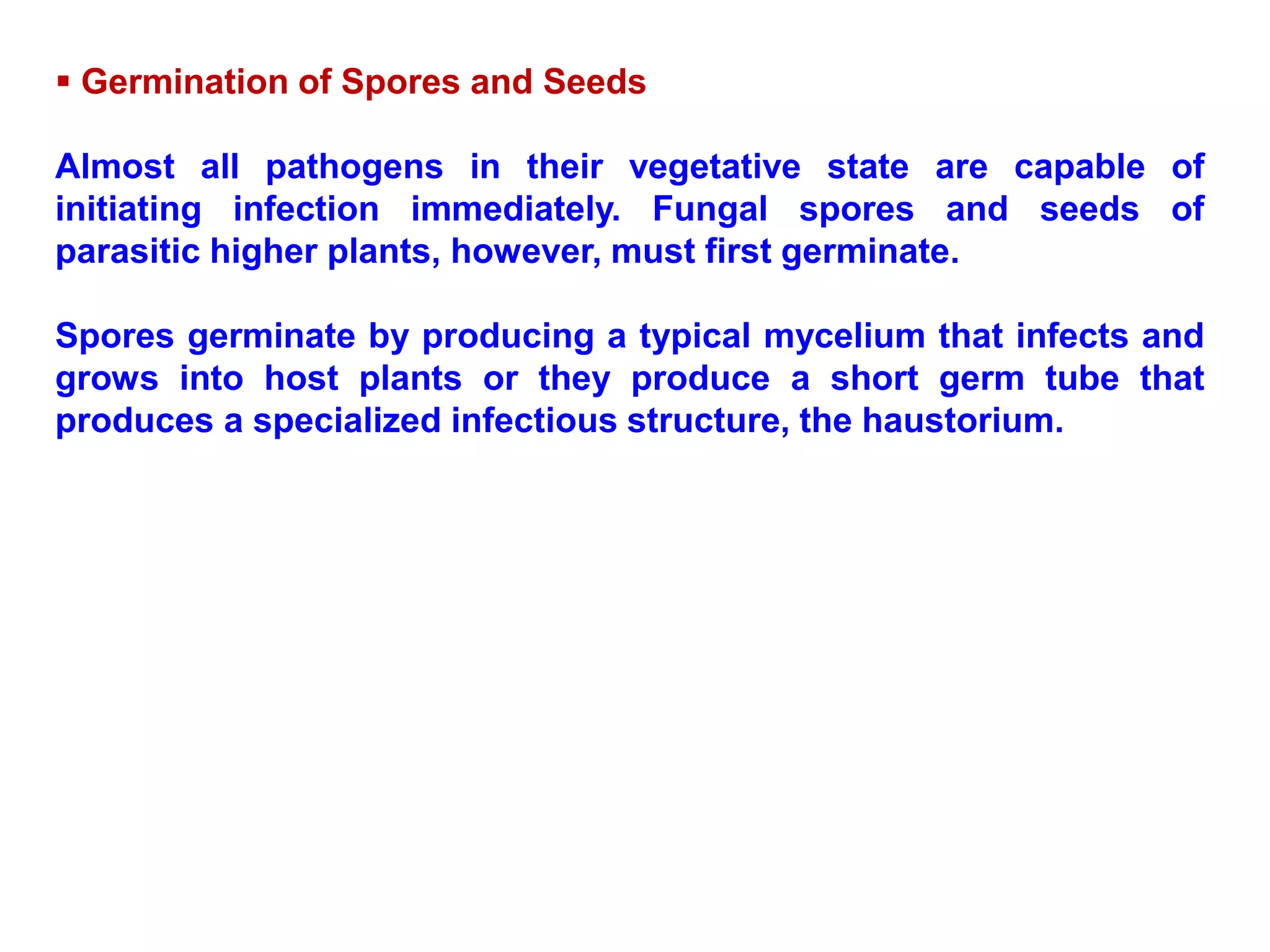 ▪ Germination of Spores and Seeds

Almost all pathogens in their vegetative state are capable of initiating infection immediately. Fungal spores and seeds of parasitic higher plants, however, must first germinate.

Spores germinate by producing a typical mycelium that infects and grows into host plants or they produce a short germ tube that produces a specialized infectious structure, the haustorium.